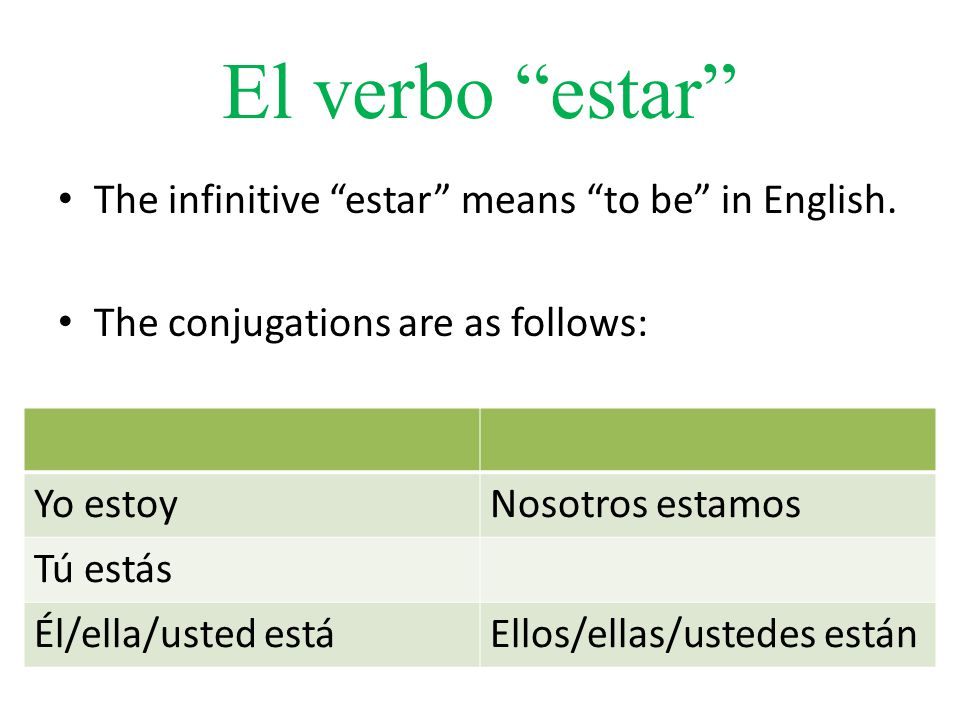 El verbo “estar”

• The infinitive “estar” means “to be” in English.

• The conjugations are as follows:

| | |
|---|---|
| Yo estoy | Nosotros estamos |
| Tú estás | |
| Él/ella/usted está | Ellos/ellas/ustedes están |